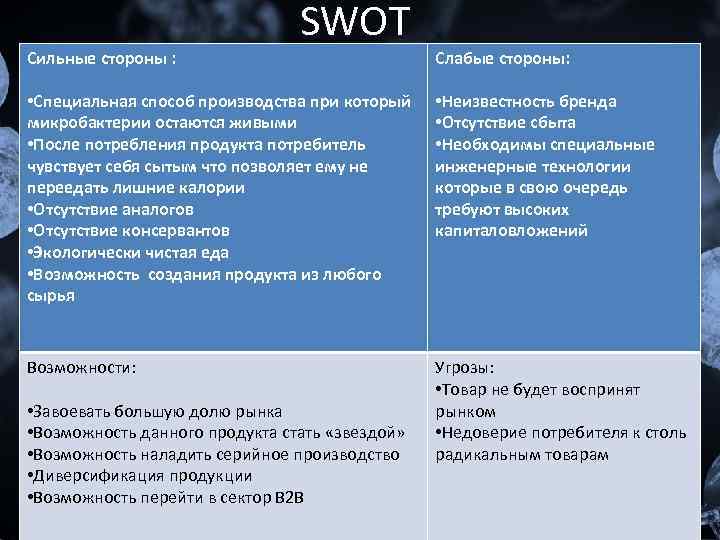 SWOT

| Сильные стороны :<br><br>•Специальная способ производства при который микробактерии остаются живыми<br>•После потребления продукта потребитель чувствует себя сытым что позволяет ему не переедать лишние калории<br>•Отсутствие аналогов<br>•Отсутствие консервантов<br>•Экологически чистая еда<br>•Возможность создания продукта из любого сырья | Слабые стороны:<br><br>•Неизвестность бренда<br>•Отсутствие сбыта<br>•Необходимы специальные инженерные технологии которые в свою очередь требуют высоких капиталовложений |
|---|---|
| Возможности:<br><br>•Завоевать большую долю рынка<br>•Возможность данного продукта стать «звездой»<br>•Возможность наладить серийное производство<br>•Диверсификация продукции<br>•Возможность перейти в сектор B2B | Угрозы:<br>•Товар не будет воспринят рынком<br>•Недоверие потребителя к столь радикальным товарам |